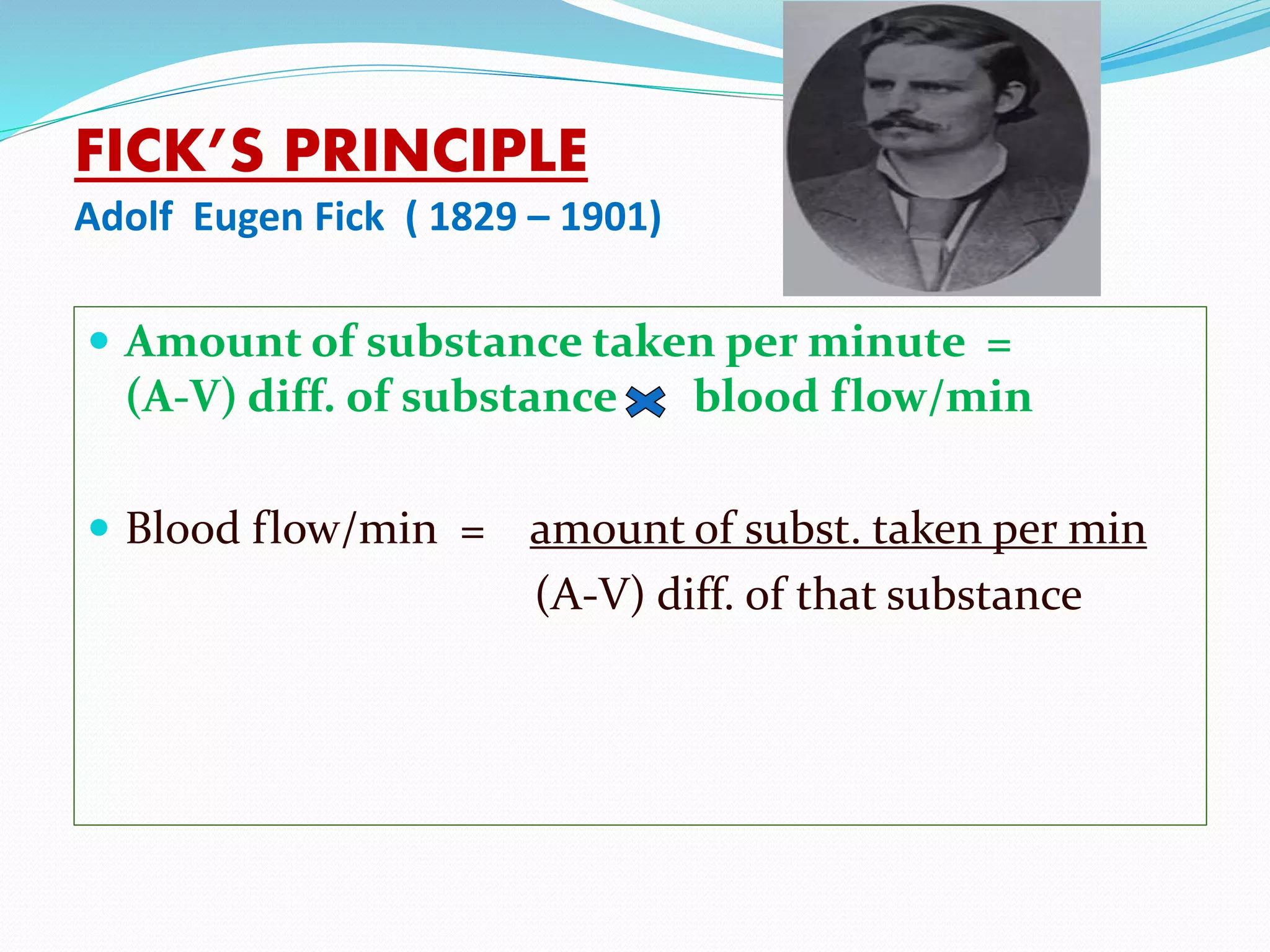 FICK'S PRINCIPLE

Adolf Eugen Fick ( 1829 – 1901)

• Amount of substance taken per minute = (A-V) diff. of substance × blood flow/min

• Blood flow/min = $\frac{\text{amount of subst. taken per min}}{\text{(A-V) diff. of that substance}}$